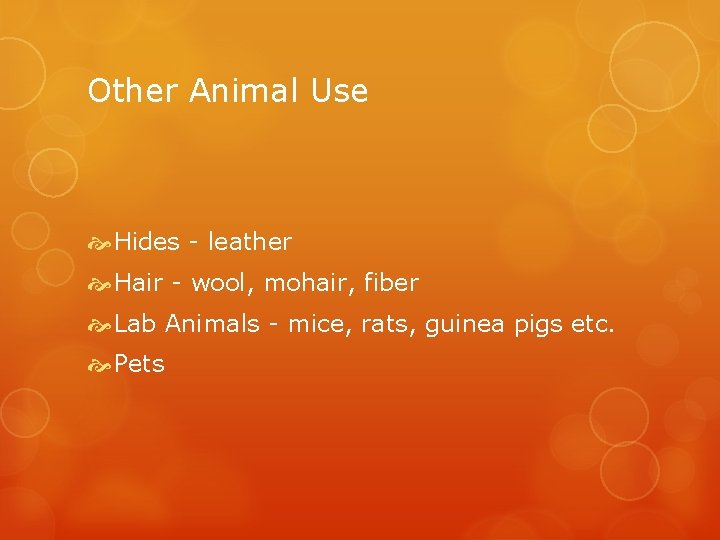 Other Animal Use

Hides - leather

Hair - wool, mohair, fiber

Lab Animals - mice, rats, guinea pigs etc.

Pets